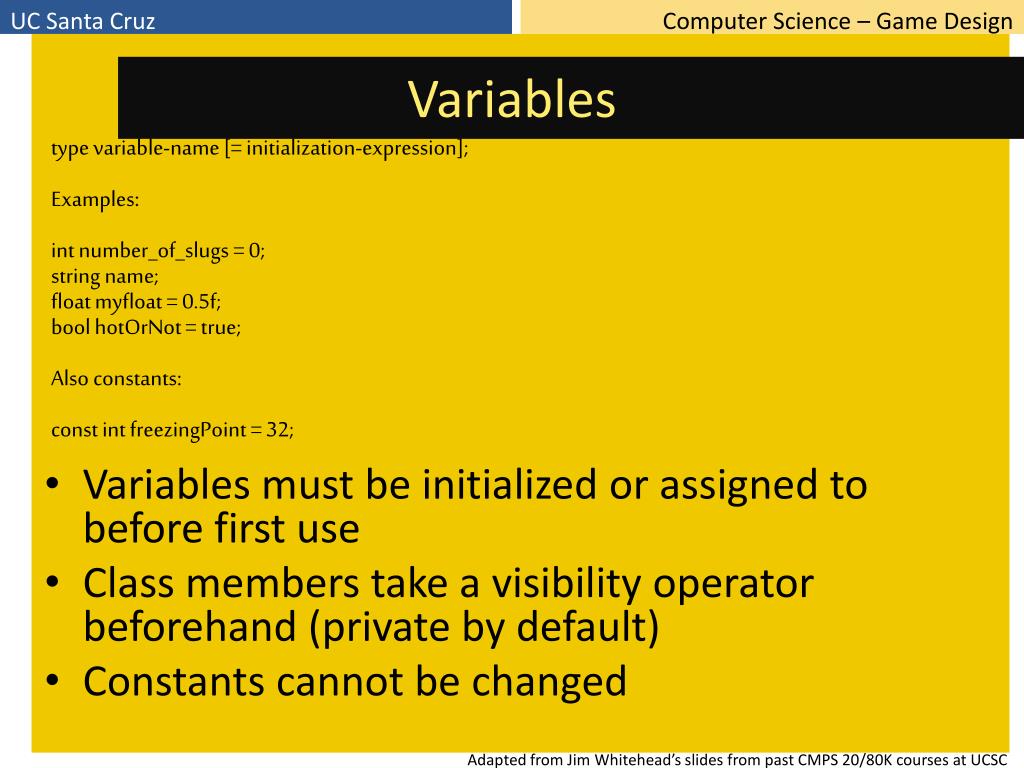 UC Santa Cruz

Computer Science – Game Design

Variables

type variable-name [= initialization-expression];

Examples:

int number_of_slugs = 0;
string name;
float myfloat = 0.5f;
bool hotOrNot = true;

Also constants:

const int freezingPoint = 32;

• Variables must be initialized or assigned to before first use
• Class members take a visibility operator beforehand (private by default)
• Constants cannot be changed

Adapted from Jim Whitehead's slides from past CMPS 20/80K courses at UCSC